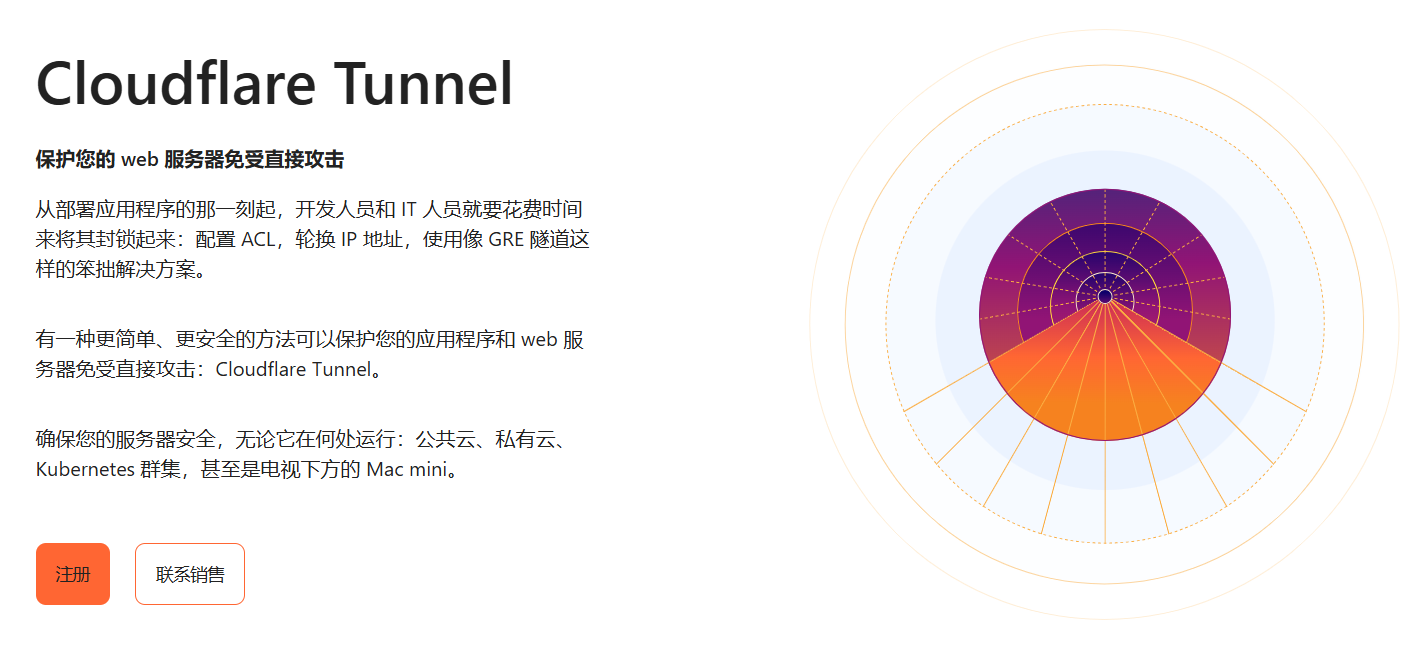 Cloudflare Tunnel

保护您的 web 服务器免受直接攻击

从部署应用程序的那一刻起，开发人员和 IT 人员就要花费时间来将其封锁起来：配置 ACL，轮换 IP 地址，使用像 GRE 隧道这样的笨拙解决方案。

有一种更简单、更安全的方法可以保护您的应用程序和 web 服务器免受直接攻击：Cloudflare Tunnel。

确保您的服务器安全，无论它在何处运行：公共云、私有云、Kubernetes 群集，甚至是电视下方的 Mac mini。

注册

联系销售